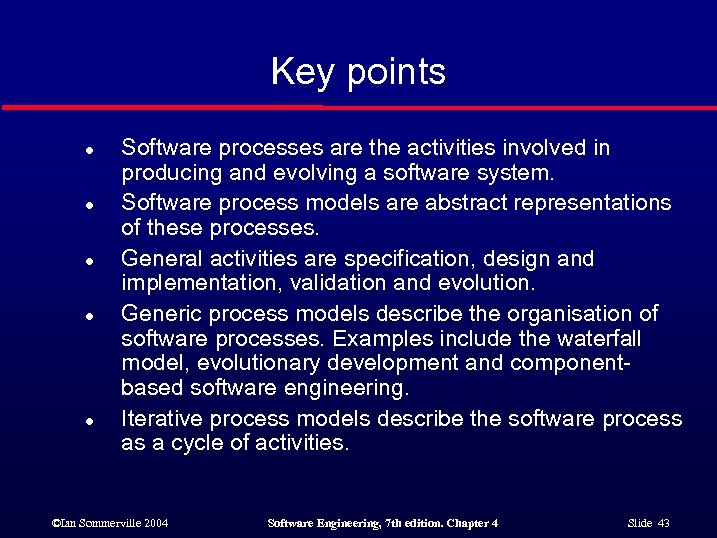 Key points

- Software processes are the activities involved in producing and evolving a software system.
- Software process models are abstract representations of these processes.
- General activities are specification, design and implementation, validation and evolution.
- Generic process models describe the organisation of software processes. Examples include the waterfall model, evolutionary development and component-based software engineering.
- Iterative process models describe the software process as a cycle of activities.

©Ian Sommerville 2004 Software Engineering, 7th edition. Chapter 4 Slide 43